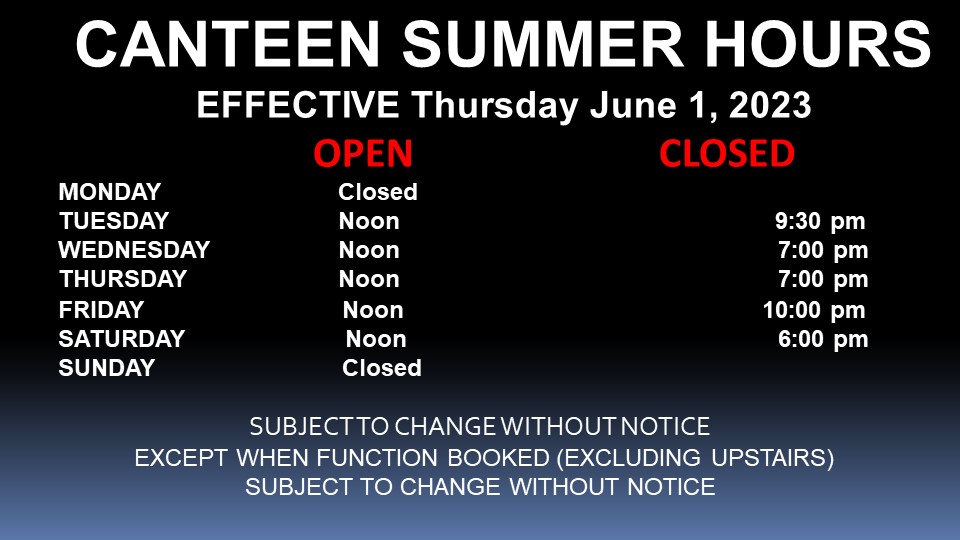 CANTEEN SUMMER HOURS
EFFECTIVE Thursday June 1, 2023

| | OPEN | CLOSED |
|---|---|---|
| MONDAY | Closed | |
| TUESDAY | Noon | 9:30 pm |
| WEDNESDAY | Noon | 7:00 pm |
| THURSDAY | Noon | 7:00 pm |
| FRIDAY | Noon | 10:00 pm |
| SATURDAY | Noon | 6:00 pm |
| SUNDAY | Closed | |

SUBJECT TO CHANGE WITHOUT NOTICE
EXCEPT WHEN FUNCTION BOOKED (EXCLUDING UPSTAIRS)
SUBJECT TO CHANGE WITHOUT NOTICE